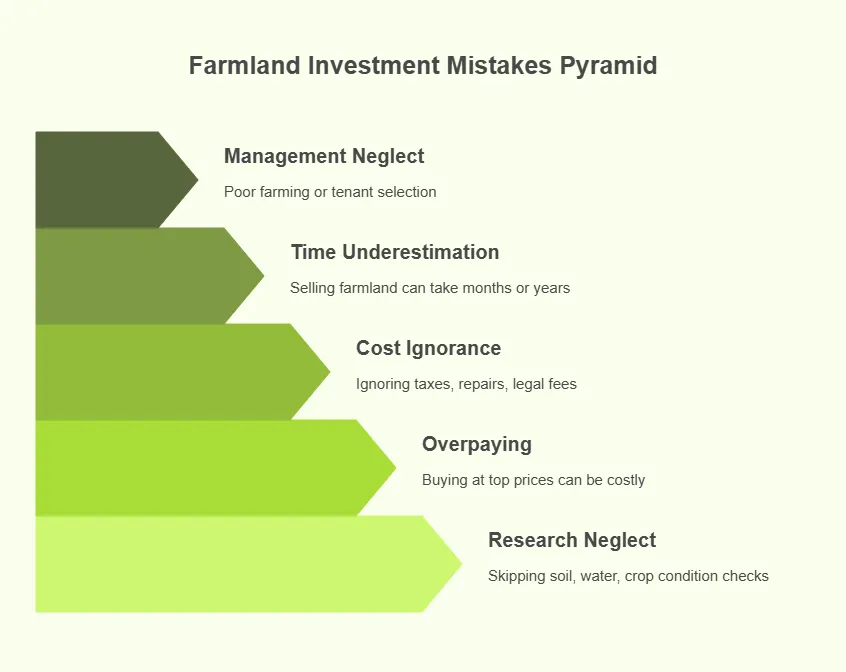 Farmland Investment Mistakes Pyramid

Management Neglect

Poor farming or tenant selection

Time Underestimation

Selling farmland can take months or years

Cost Ignorance

Ignoring taxes, repairs, legal fees

Overpaying

Buying at top prices can be costly

Research Neglect

Skipping soil, water, crop condition checks